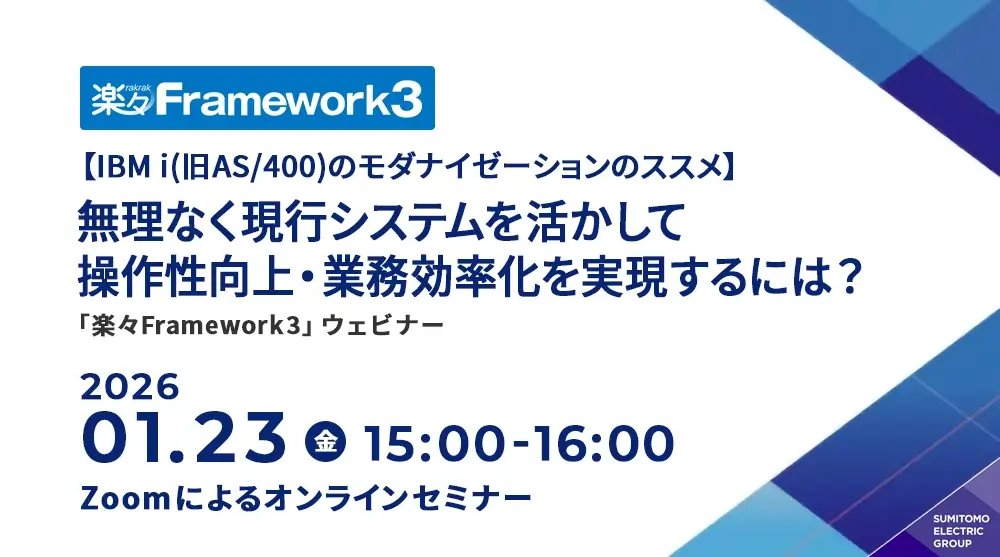 rakrak
楽々Framework3

【IBM i(旧AS/400)のモダナイゼーションのススメ】
無理なく現行システムを活かして
操作性向上・業務効率化を実現するには？
「楽々Framework3」ウェビナー

2026
01.23 金 15:00-16:00
Zoomによるオンラインセミナー

SUMITOMO
ELECTRIC
GROUP